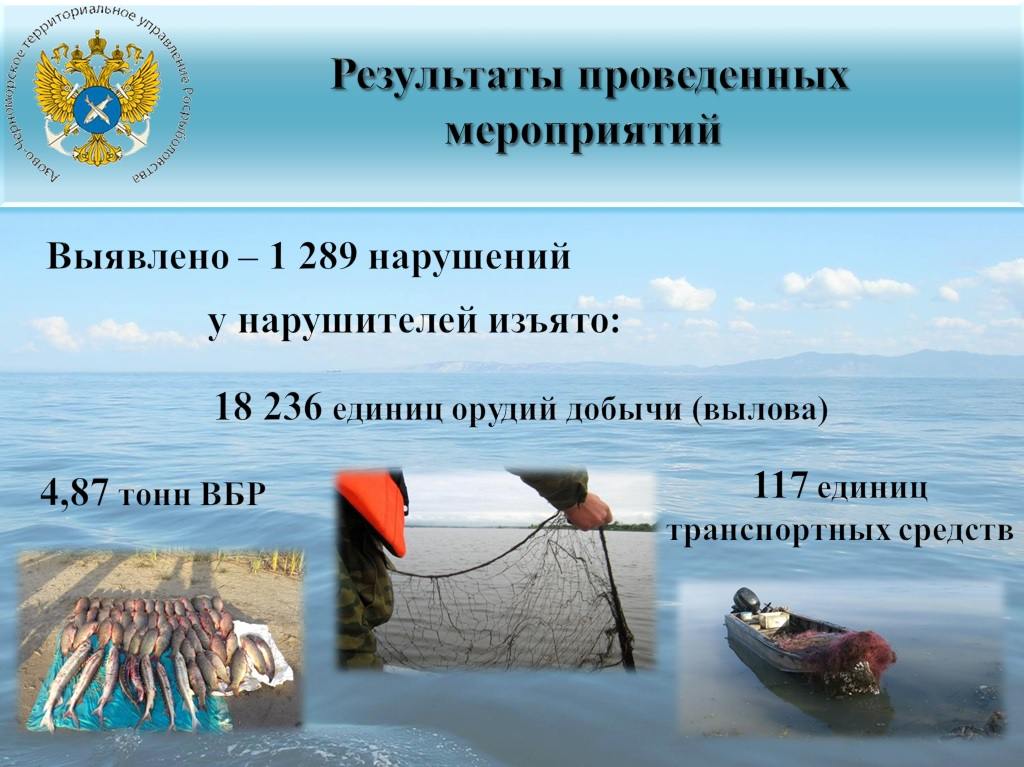 Азово-Черноморское территориальное управление Росрыболовства

Результаты проведенных мероприятий

Выявлено – 1 289 нарушений

у нарушителей изъято:

18 236 единиц орудий добычи (вылова)

4,87 тонн ВБР

117 единиц транспортных средств